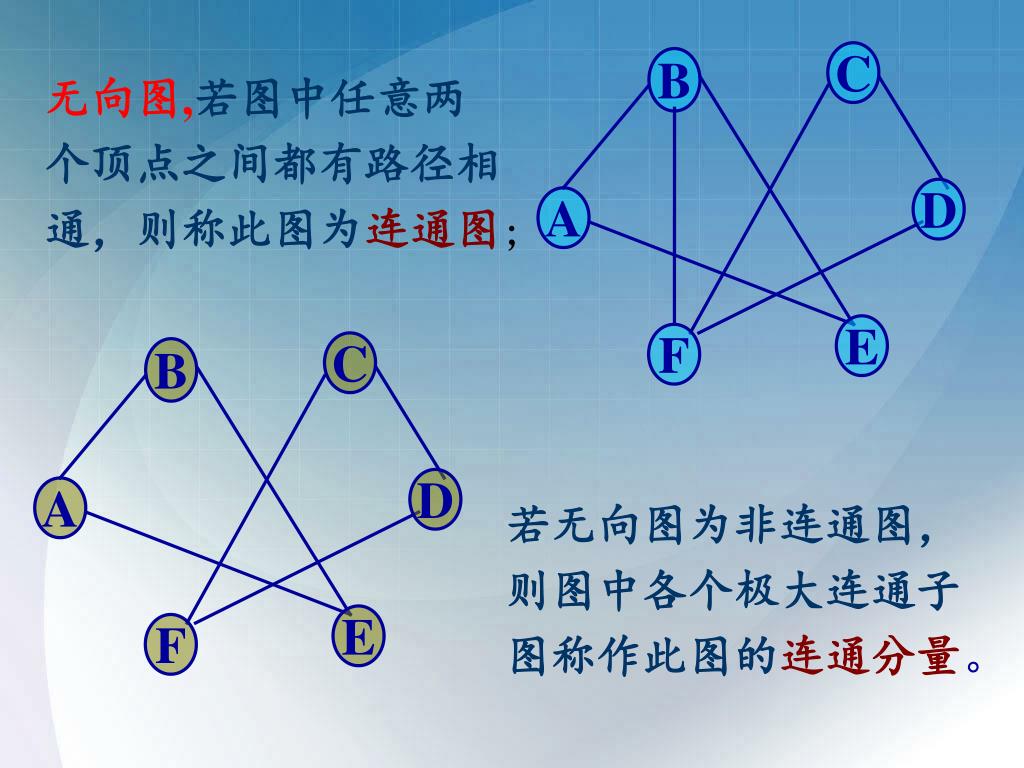 无向图,若图中任意两个顶点之间都有路径相通，则称此图为连通图；

B C A D F E

B C A D F E

若无向图为非连通图，则图中各个极大连通子图称作此图的连通分量。